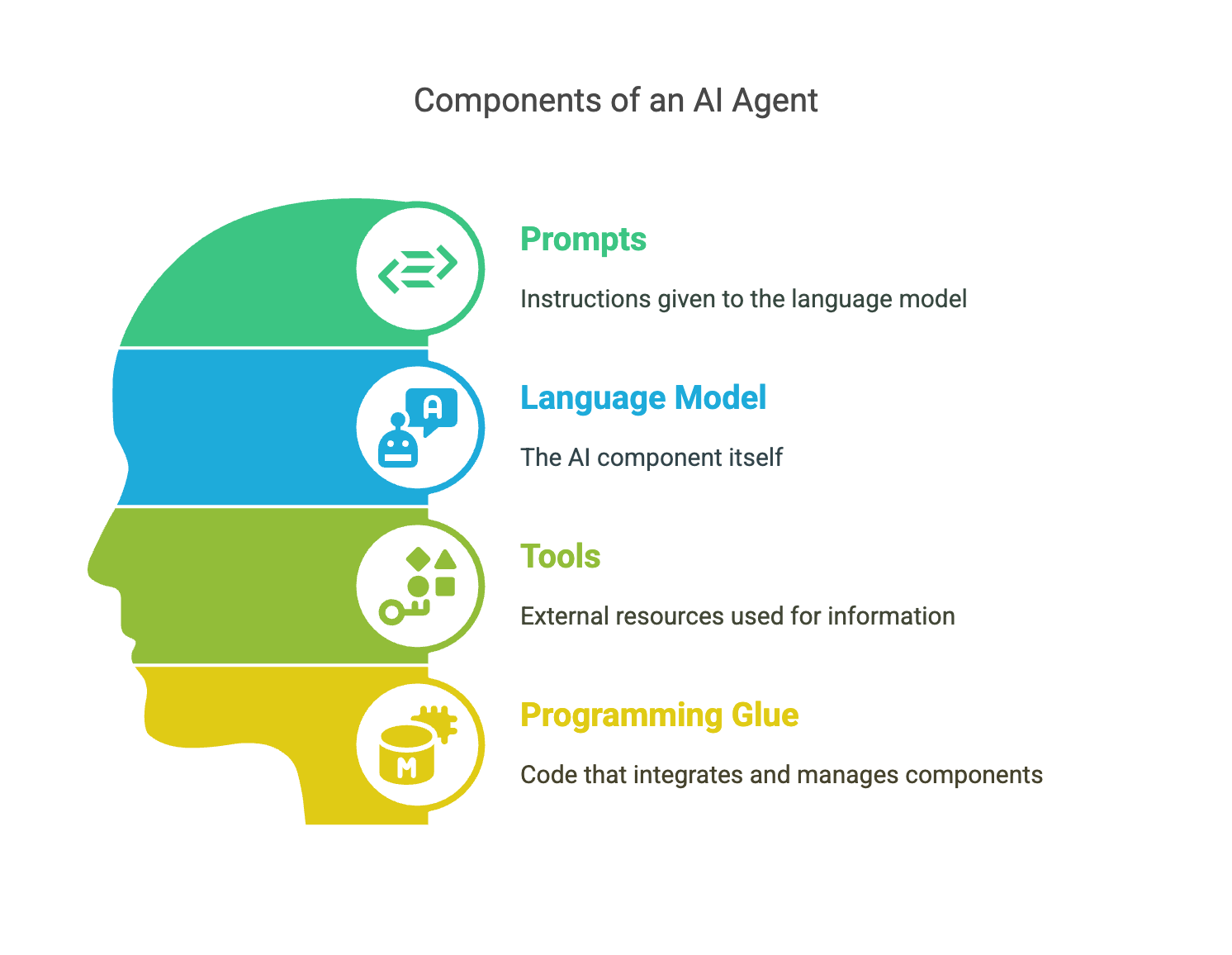 Components of an AI Agent

Prompts

Instructions given to the language model

A

Language Model

The AI component itself

Tools

External resources used for information

M

Programming Glue

Code that integrates and manages components